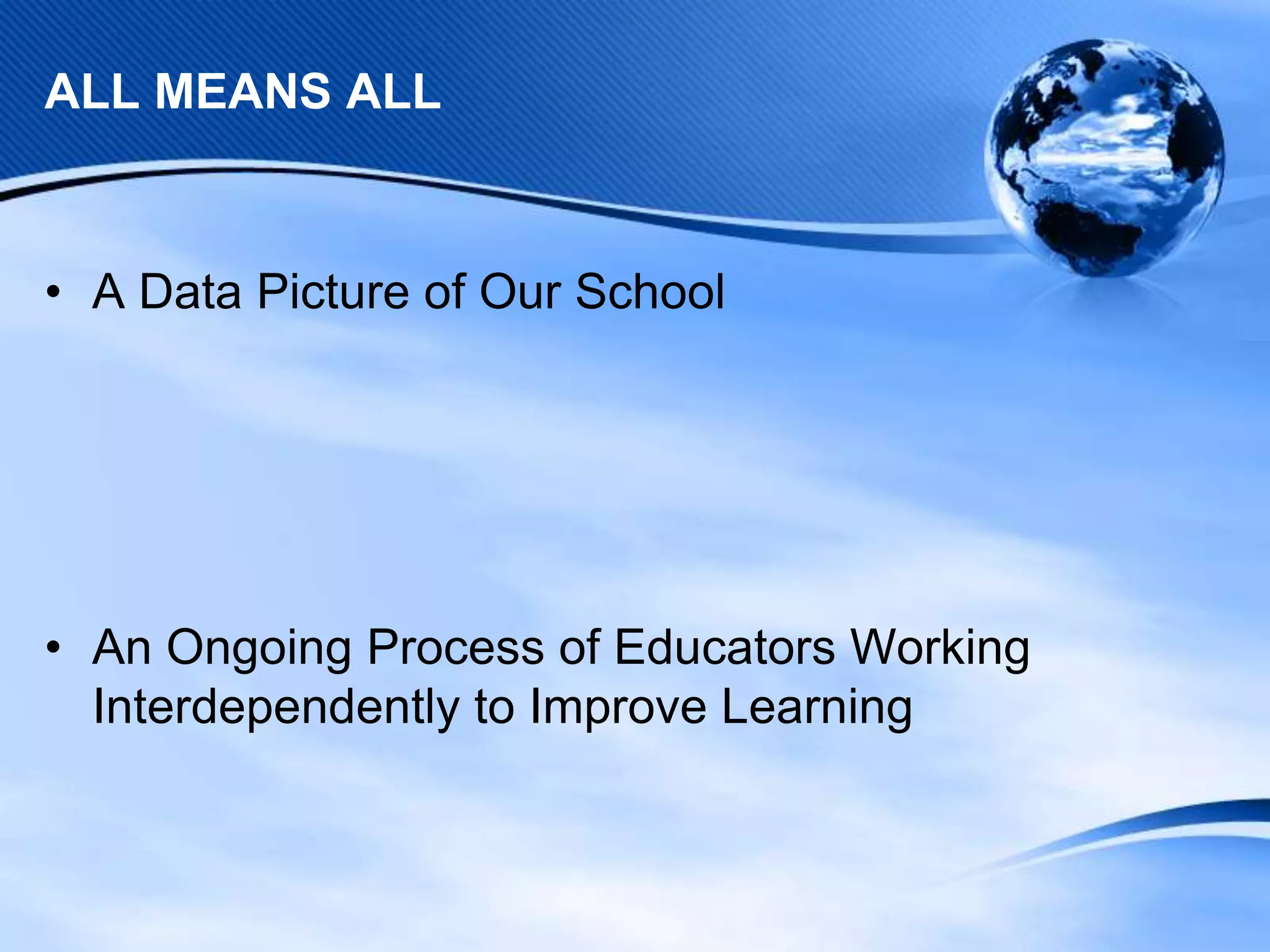 ALL MEANS ALL

• A Data Picture of Our School

• An Ongoing Process of Educators Working Interdependently to Improve Learning